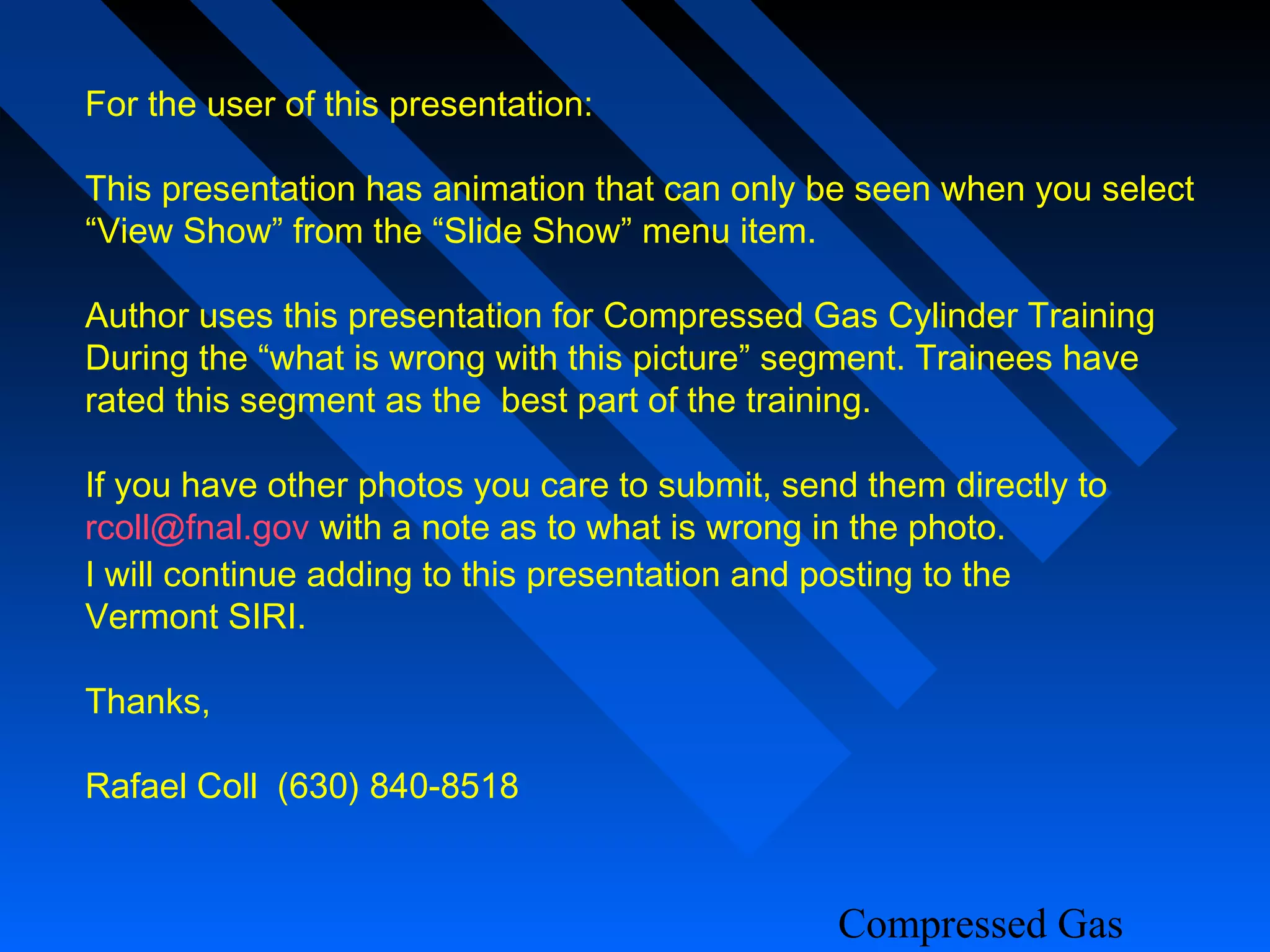 For the user of this presentation:

This presentation has animation that can only be seen when you select “View Show” from the “Slide Show” menu item.

Author uses this presentation for Compressed Gas Cylinder Training During the “what is wrong with this picture” segment. Trainees have rated this segment as the  best part of the training.

If you have other photos you care to submit, send them directly to rcoll@fnal.gov with a note as to what is wrong in the photo.
I will continue adding to this presentation and posting to the Vermont SIRI.

Thanks,

Rafael Coll  (630) 840-8518

Compressed Gas